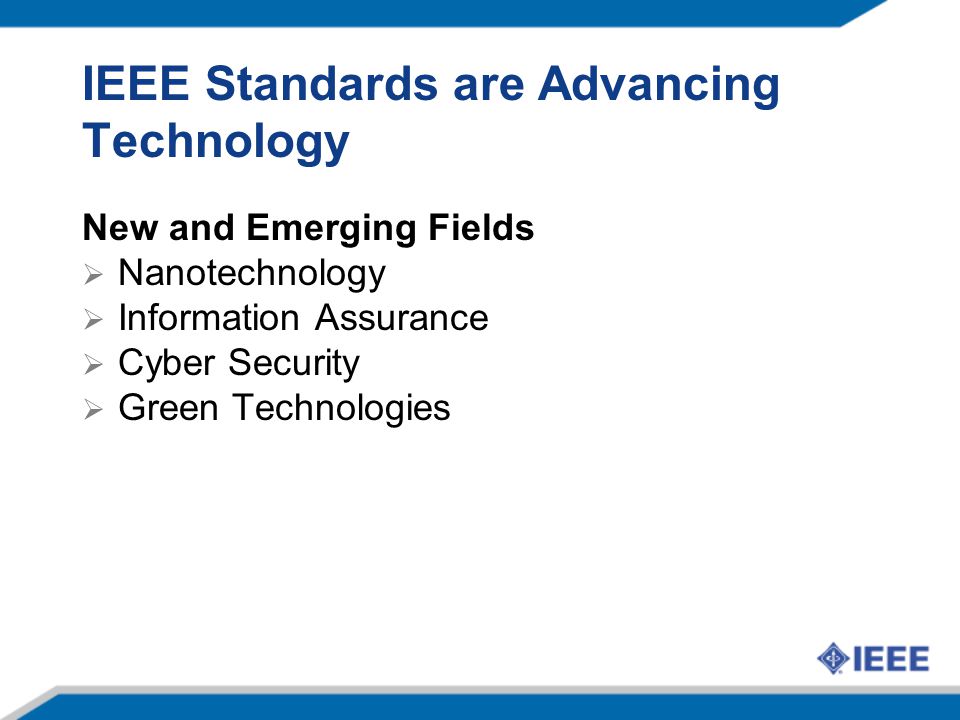 IEEE Standards are Advancing Technology

New and Emerging Fields
➢ Nanotechnology
➢ Information Assurance
➢ Cyber Security
➢ Green Technologies

IEEE